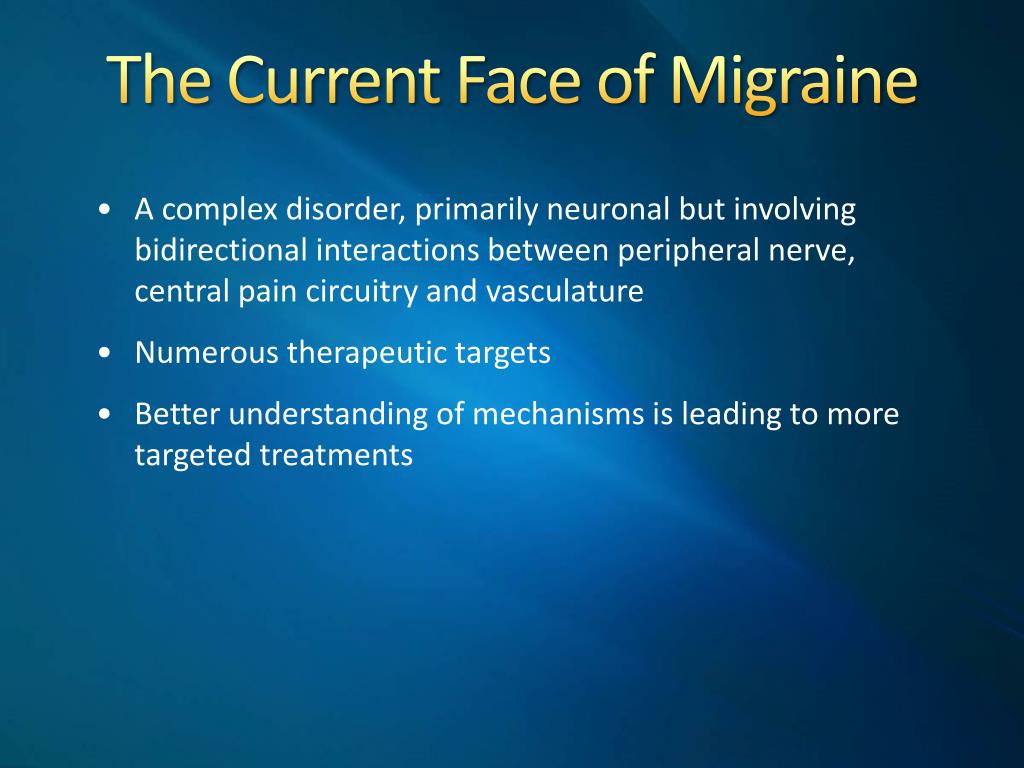 The Current Face of Migraine

• A complex disorder, primarily neuronal but involving bidirectional interactions between peripheral nerve, central pain circuitry and vasculature

• Numerous therapeutic targets

• Better understanding of mechanisms is leading to more targeted treatments